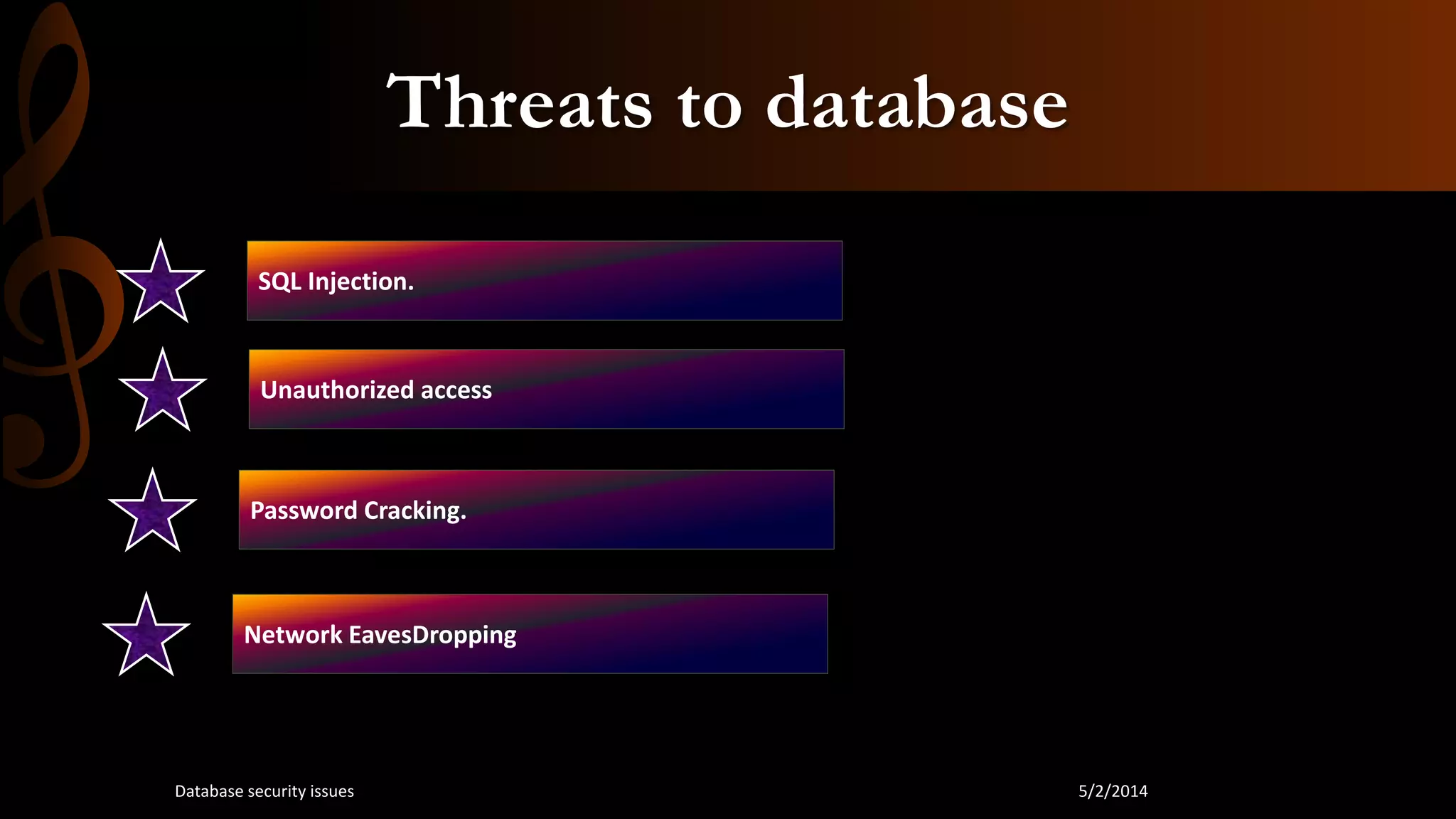 Threats to database

SQL Injection.

Unauthorized access

Password Cracking.

Network EavesDropping

Database security issues

5/2/2014